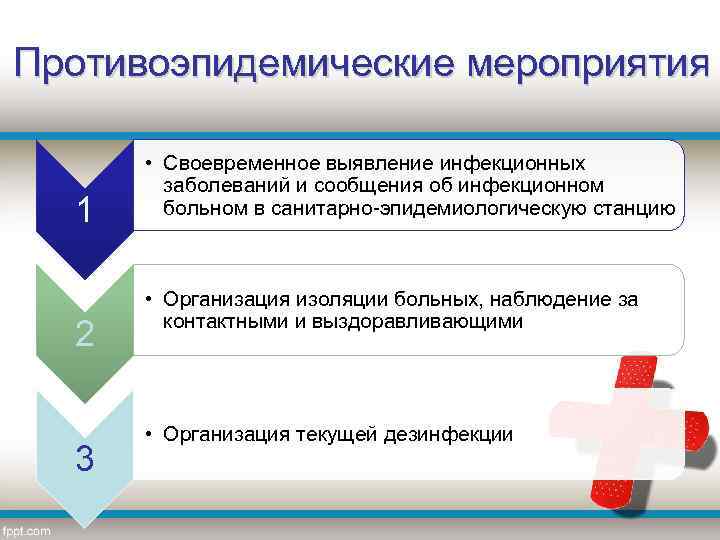 Противоэпидемические мероприятия

1

• Своевременное выявление инфекционных заболеваний и сообщения об инфекционном больном в санитарно-эпидемиологическую станцию

2

• Организация изоляции больных, наблюдение за контактными и выздоравливающими

3

• Организация текущей дезинфекции

fppt.com